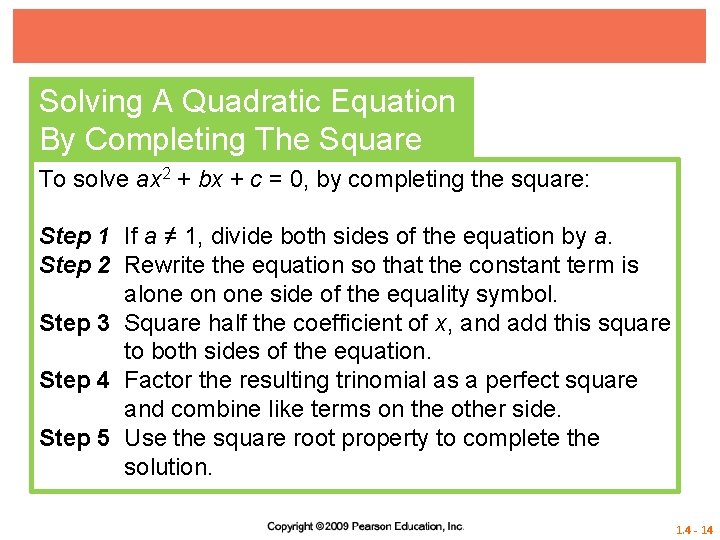 Solving A Quadratic Equation By Completing The Square

To solve $ax^2 + bx + c = 0$, by completing the square:

Step 1 If $a \neq 1$, divide both sides of the equation by $a$.
Step 2 Rewrite the equation so that the constant term is alone on one side of the equality symbol.
Step 3 Square half the coefficient of $x$, and add this square to both sides of the equation.
Step 4 Factor the resulting trinomial as a perfect square and combine like terms on the other side.
Step 5 Use the square root property to complete the solution.

Copyright ©2009 Pearson Education, Inc.

1.4 - 14